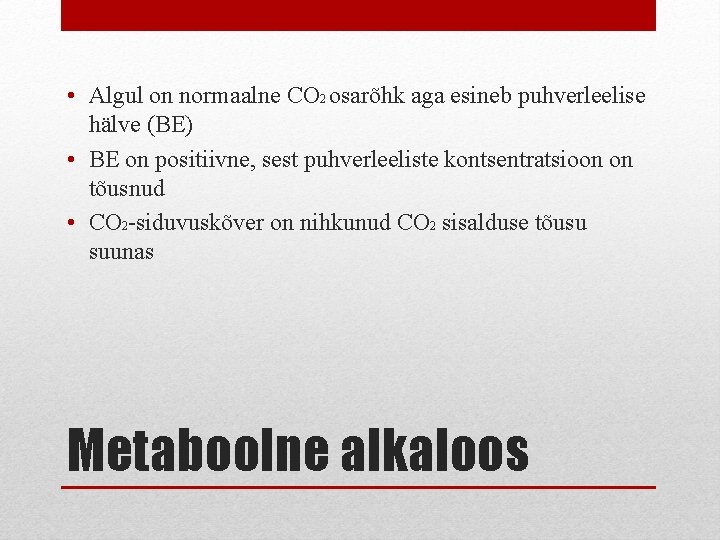 • Algul on normaalne $CO_2$ osarõhk aga esineb puhverleelise hälve (BE)

• BE on positiivne, sest puhverleeliste kontsentratsioon on tõusnud

• $CO_2$-siduvuskõver on nihkunud $CO_2$ sisalduse tõusu suunas

Metaboolne alkaloos